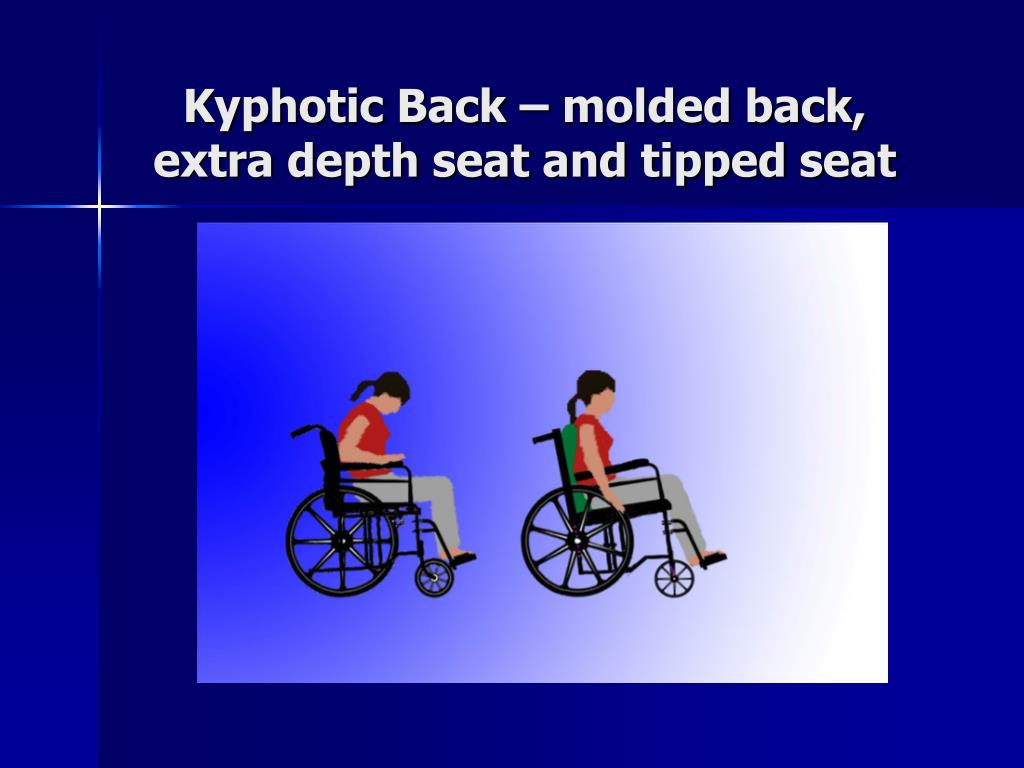 Kyphotic Back – molded back, extra depth seat and tipped seat